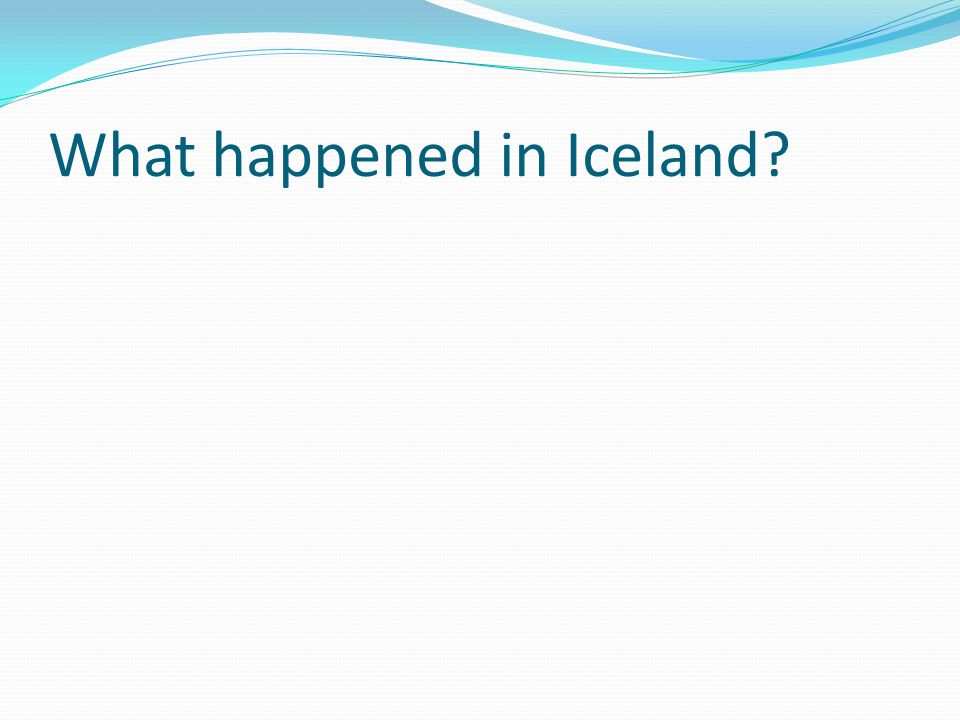 What happened in Iceland?